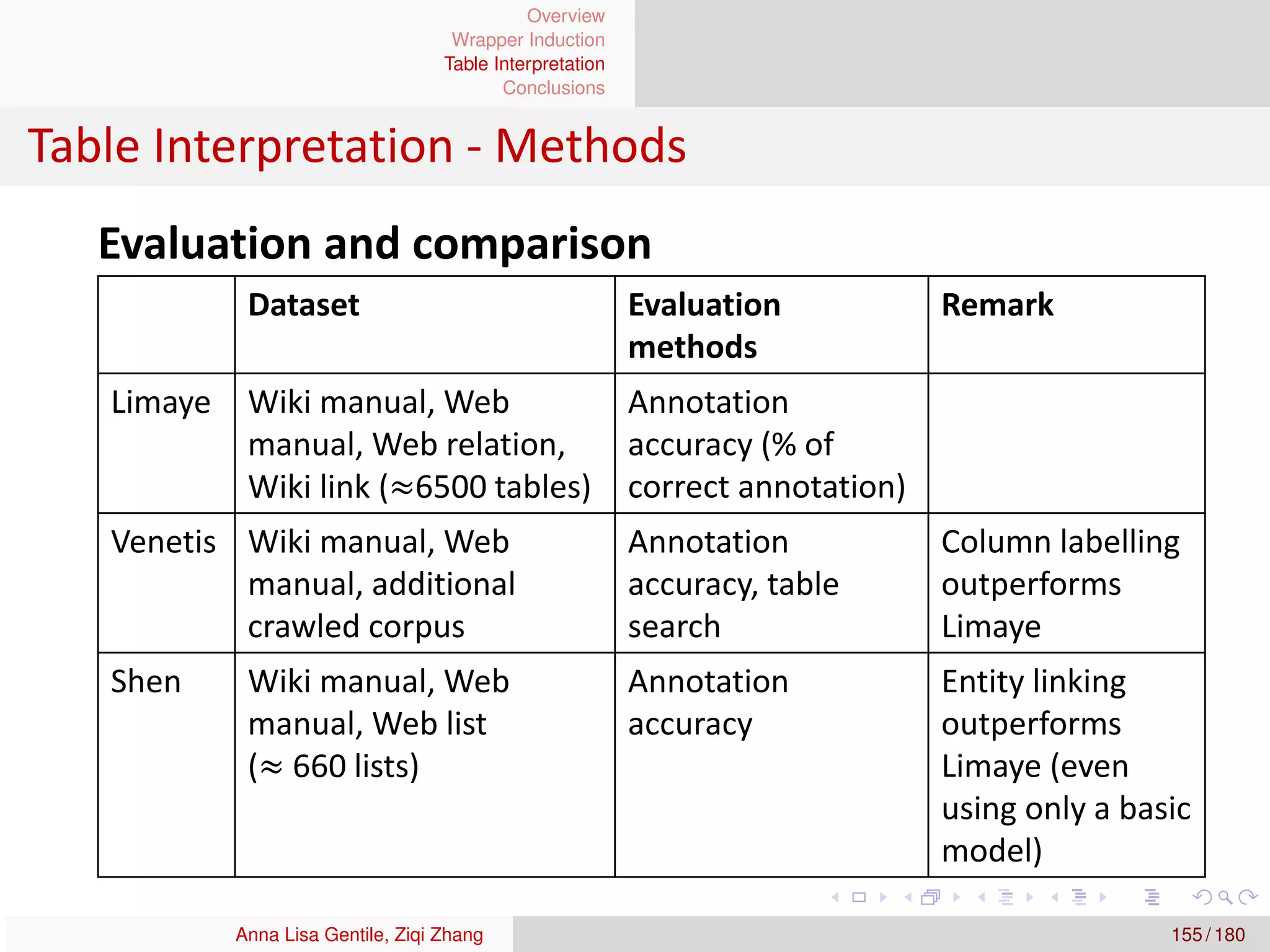 Overview
Wrapper Induction
Table Interpretation
Conclusions

Table Interpretation - Methods

Evaluation and comparison

| | Dataset | Evaluation methods | Remark |
|---|---|---|---|
| Limaye | Wiki manual, Web manual, Web relation, Wiki link ($\approx$6500 tables) | Annotation accuracy (% of correct annotation) | |
| Venetis | Wiki manual, Web manual, additional crawled corpus | Annotation accuracy, table search | Column labelling outperforms Limaye |
| Shen | Wiki manual, Web manual, Web list ($\approx$ 660 lists) | Annotation accuracy | Entity linking outperforms Limaye (even using only a basic model) |

Anna Lisa Gentile, Ziqi Zhang

155 / 180